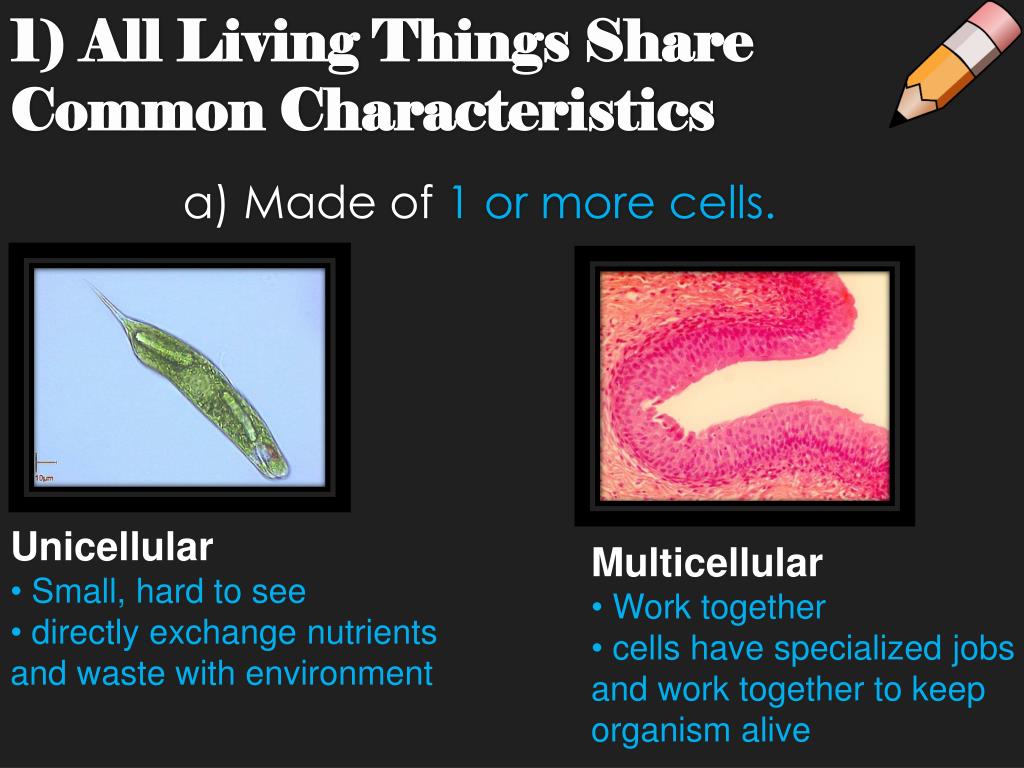 1) All Living Things Share Common Characteristics

a) Made of 1 or more cells.

10µm

Unicellular
• Small, hard to see
• directly exchange nutrients and waste with environment

Multicellular
• Work together
• cells have specialized jobs and work together to keep organism alive